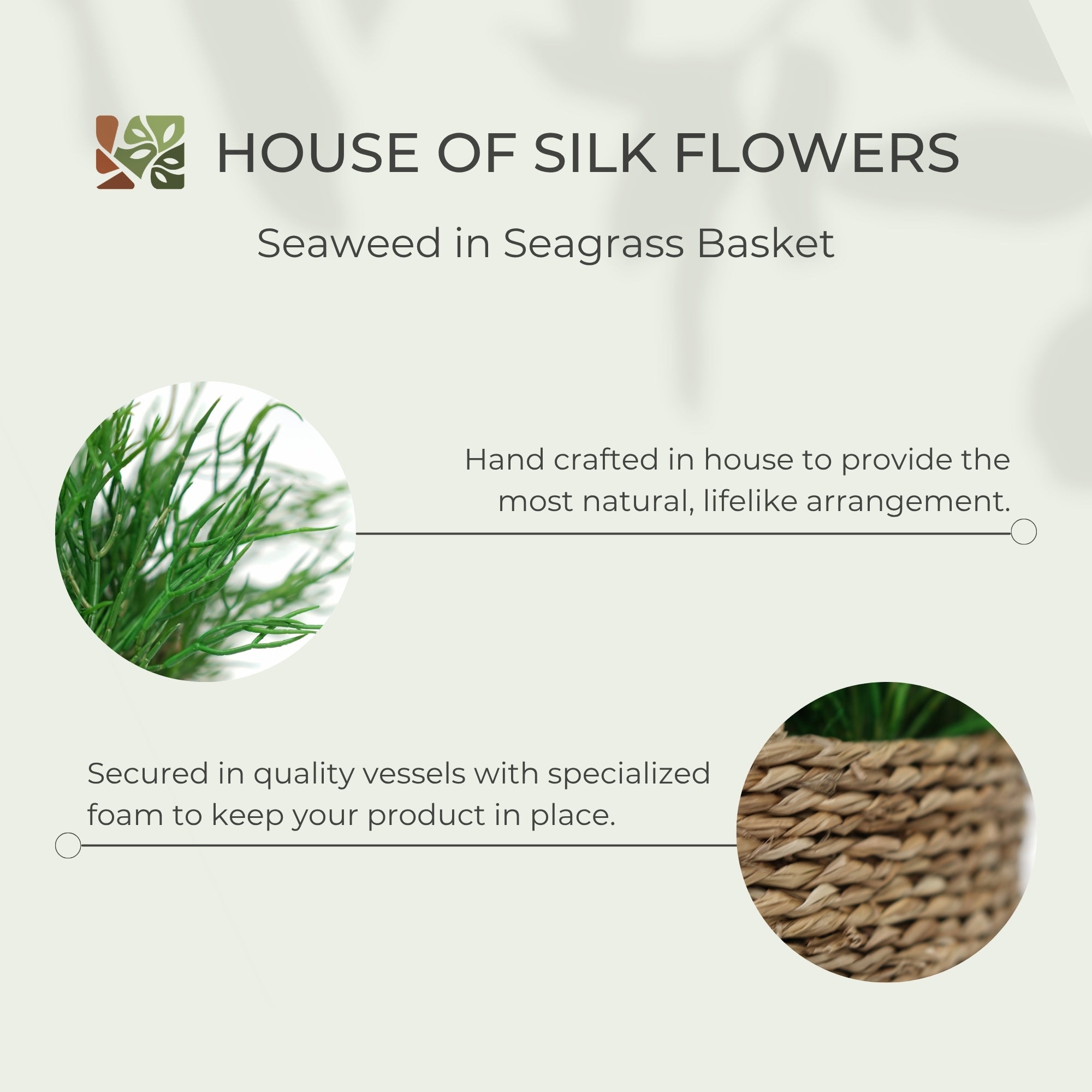 HOUSE OF SILK FLOWERS

Seaweed in Seagrass Basket

Hand crafted in house to provide the most natural, lifelike arrangement.

Secured in quality vessels with specialized foam to keep your product in place.